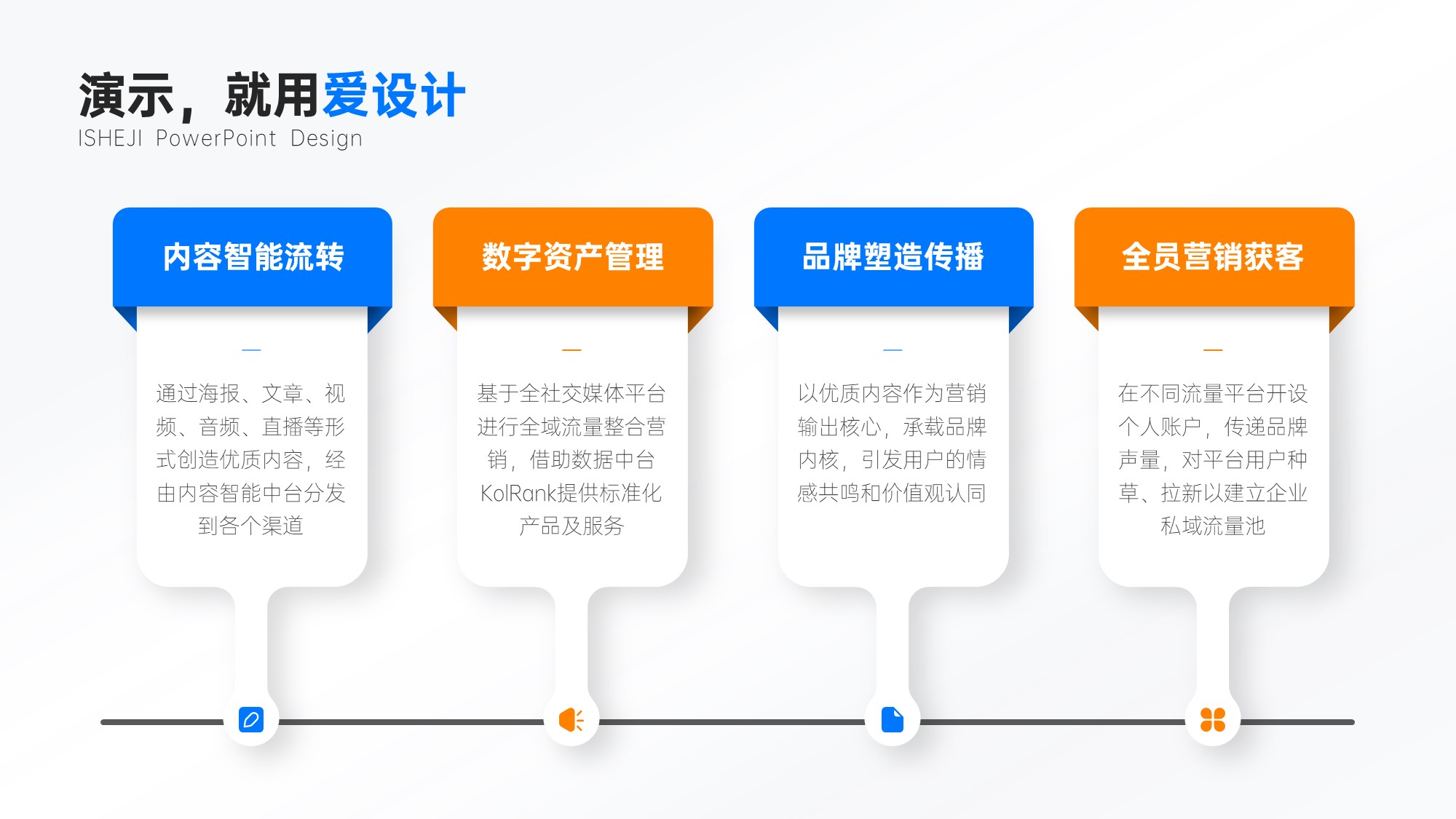 演示，就用爱设计
ISHEJI PowerPoint Design

内容智能流转

通过海报、文章、视频、音频、直播等形式创造优质内容，经由内容智能中台分发到各个渠道

数字资产管理

基于全社交媒体平台进行全域流量整合营销，借助数据中台KolRank提供标准化产品及服务

品牌塑造传播

以优质内容作为营销输出核心，承载品牌内核，引发用户的情感共鸣和价值观认同

全员营销获客

在不同流量平台开设个人账户，传递品牌声量，对平台用户种草、拉新以建立企业私域流量池